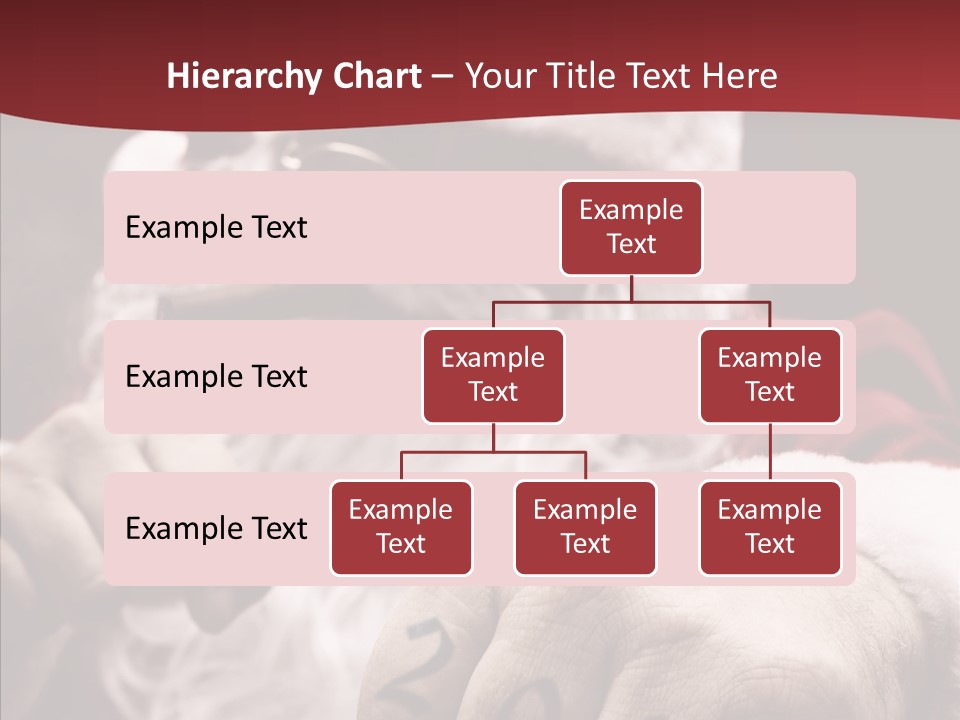 Hierarchy Chart – Your Title Text Here

Example Text

Example Text

Example Text

Example Text

Example Text

Example Text

Example Text

Example Text

Example Text